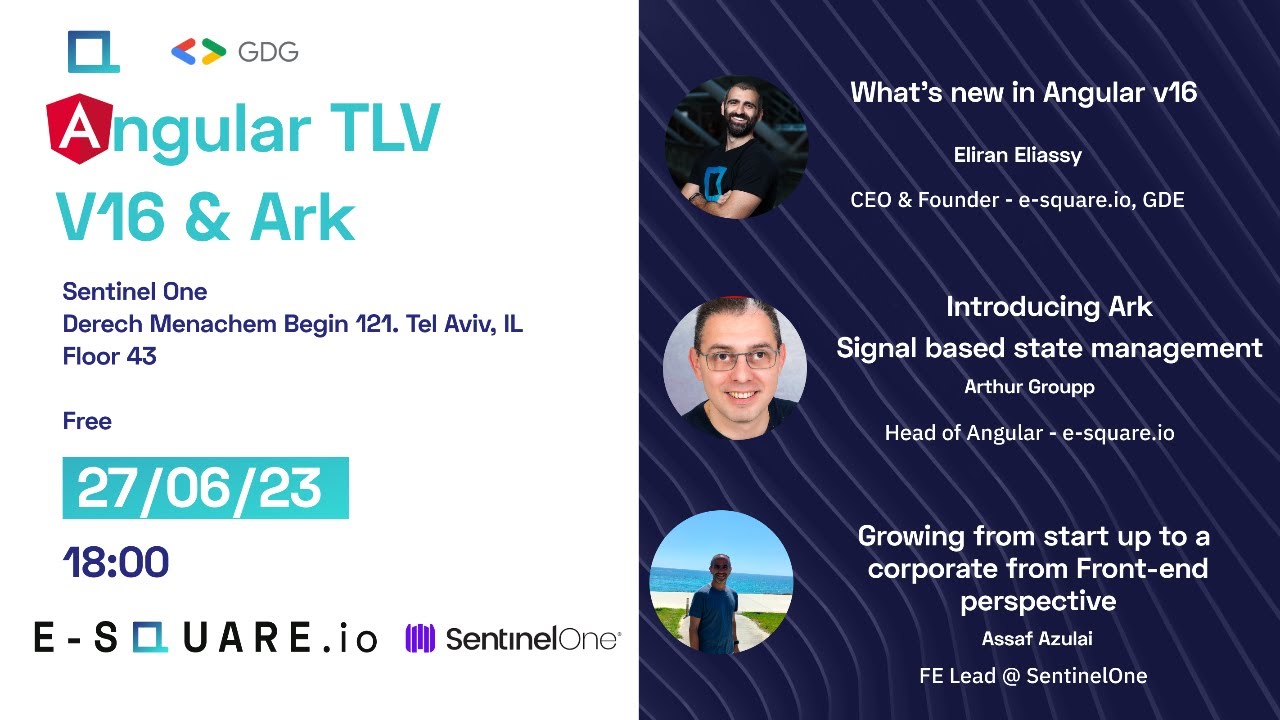 GDG

Angular TLV
V16 & Ark

Sentinel One
Derech Menachem Begin 121. Tel Aviv, IL
Floor 43

Free

27/06/23

18:00

E-SQUARE.io SentinelOne

What's new in Angular v16

Eliran Eliassy

CEO & Founder - e-square.io, GDE

Introducing Ark
Signal based state management

Arthur Groupp

Head of Angular - e-square.io

Growing from start up to a corporate from Front-end perspective

Assaf Azulai

FE Lead @ SentinelOne